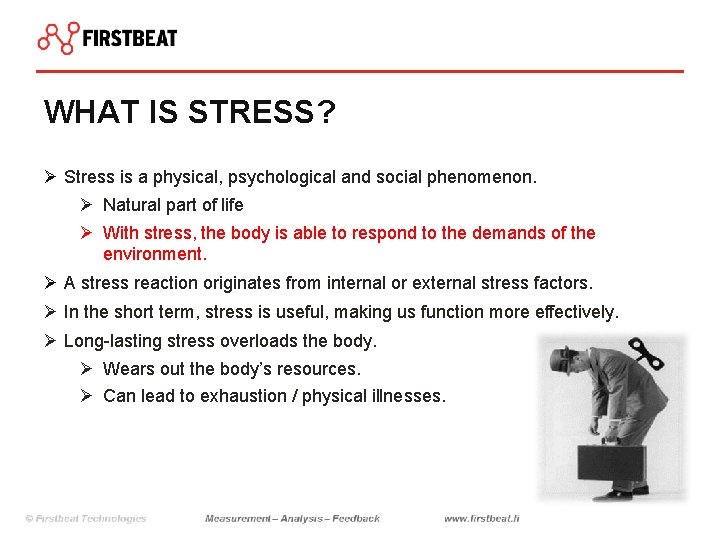 FIRSTBEAT

WHAT IS STRESS?

➢ Stress is a physical, psychological and social phenomenon.

➢ Natural part of life

➢ With stress, the body is able to respond to the demands of the environment.

➢ A stress reaction originates from internal or external stress factors.

➢ In the short term, stress is useful, making us function more effectively.

➢ Long-lasting stress overloads the body.

➢ Wears out the body's resources.

➢ Can lead to exhaustion / physical illnesses.

© Firstbeat Technologies Measurement – Analysis – Feedback www.firstbeat.fi